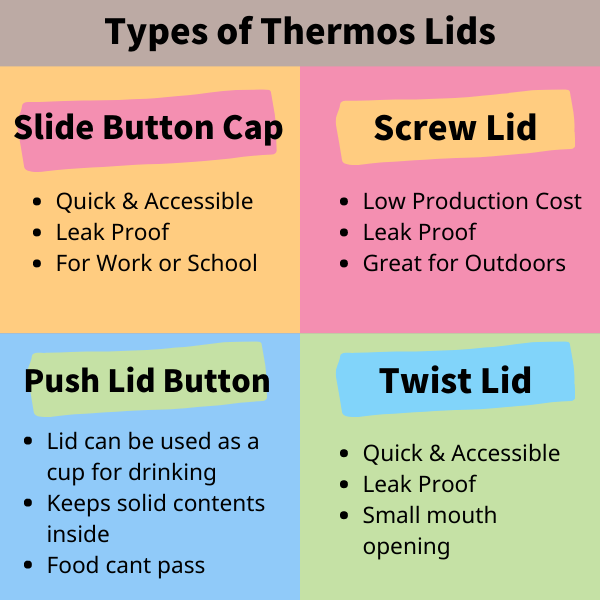 Types of Thermos Lids

Slide Button Cap

- Quick & Accessible
- Leak Proof
- For Work or School

Screw Lid

- Low Production Cost
- Leak Proof
- Great for Outdoors

Push Lid Button

- Lid can be used as a cup for drinking
- Keeps solid contents inside
- Food cant pass

Twist Lid

- Quick & Accessible
- Leak Proof
- Small mouth opening